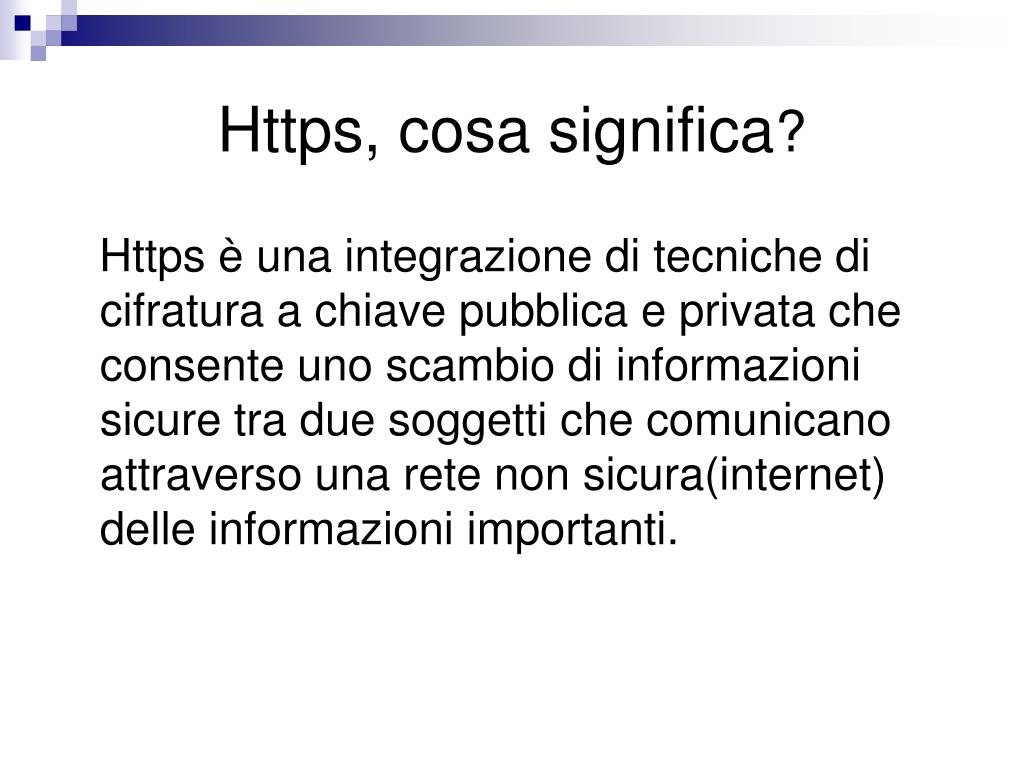 Https, cosa significa?

Https è una integrazione di tecniche di cifratura a chiave pubblica e privata che consente uno scambio di informazioni sicure tra due soggetti che comunicano attraverso una rete non sicura(internet) delle informazioni importanti.